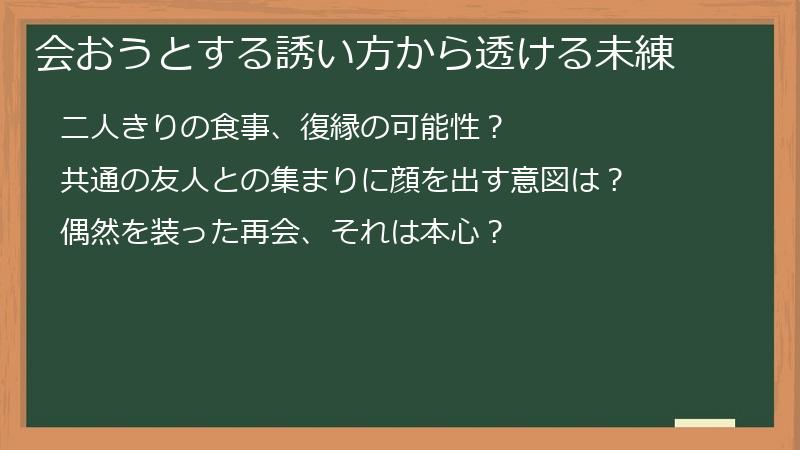 会おうとする誘い方から透ける未練

二人きりの食事、復縁の可能性？

共通の友人との集まりに顔を出す意図は？

偶然を装った再会、それは本心？